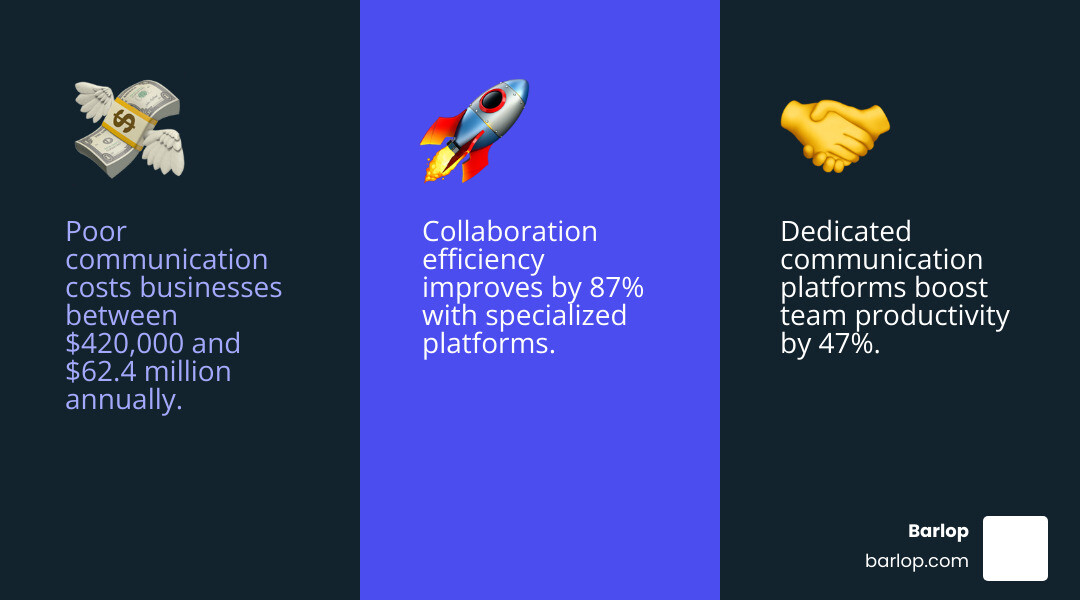 Poor communication costs businesses between \$420,000 and \$62.4 million annually.

Collaboration efficiency improves by 87% with specialized platforms.

Dedicated communication platforms boost team productivity by 47%.

Barlop
barlop.com